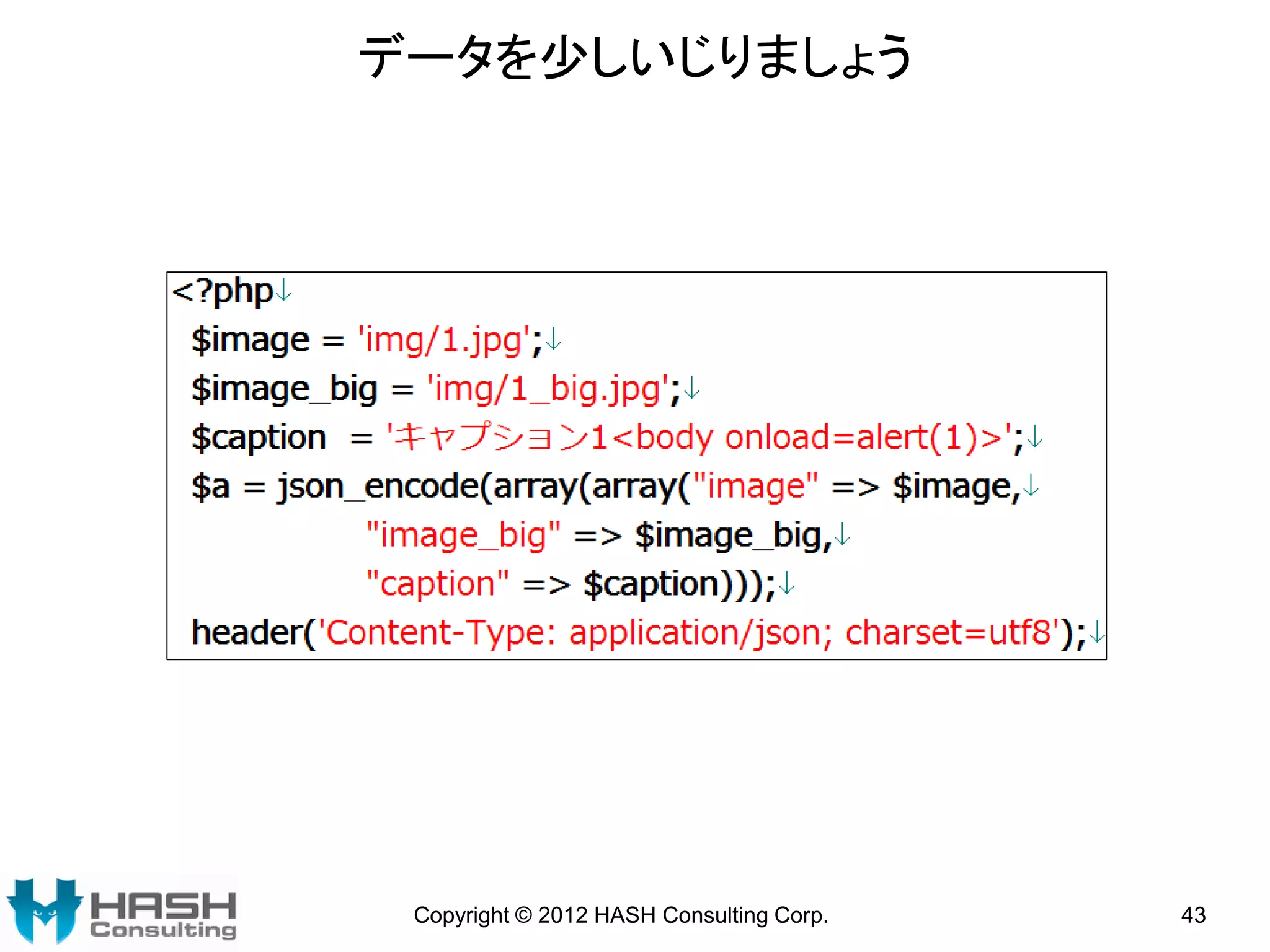 データを少しいじりましょう

<?php↓
$image = 'img/1.jpg';↓
$image_big = 'img/1_big.jpg';↓
$caption = 'キャプション1<body onload=alert(1)>';↓
$a = json_encode(array(array("image" => $image,↓
"image_big" => $image_big,↓
"caption" => $caption)));↓
header('Content-Type: application/json; charset=utf8');↓

HASH Consulting

Copyright © 2012 HASH Consulting Corp.

43